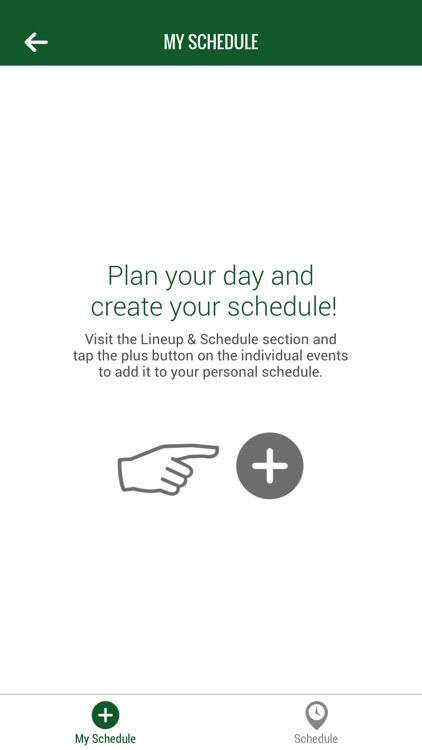 MY SCHEDULE

Plan your day and create your schedule!

Visit the Lineup & Schedule section and tap the plus button on the individual events to add it to your personal schedule.

My Schedule

Schedule